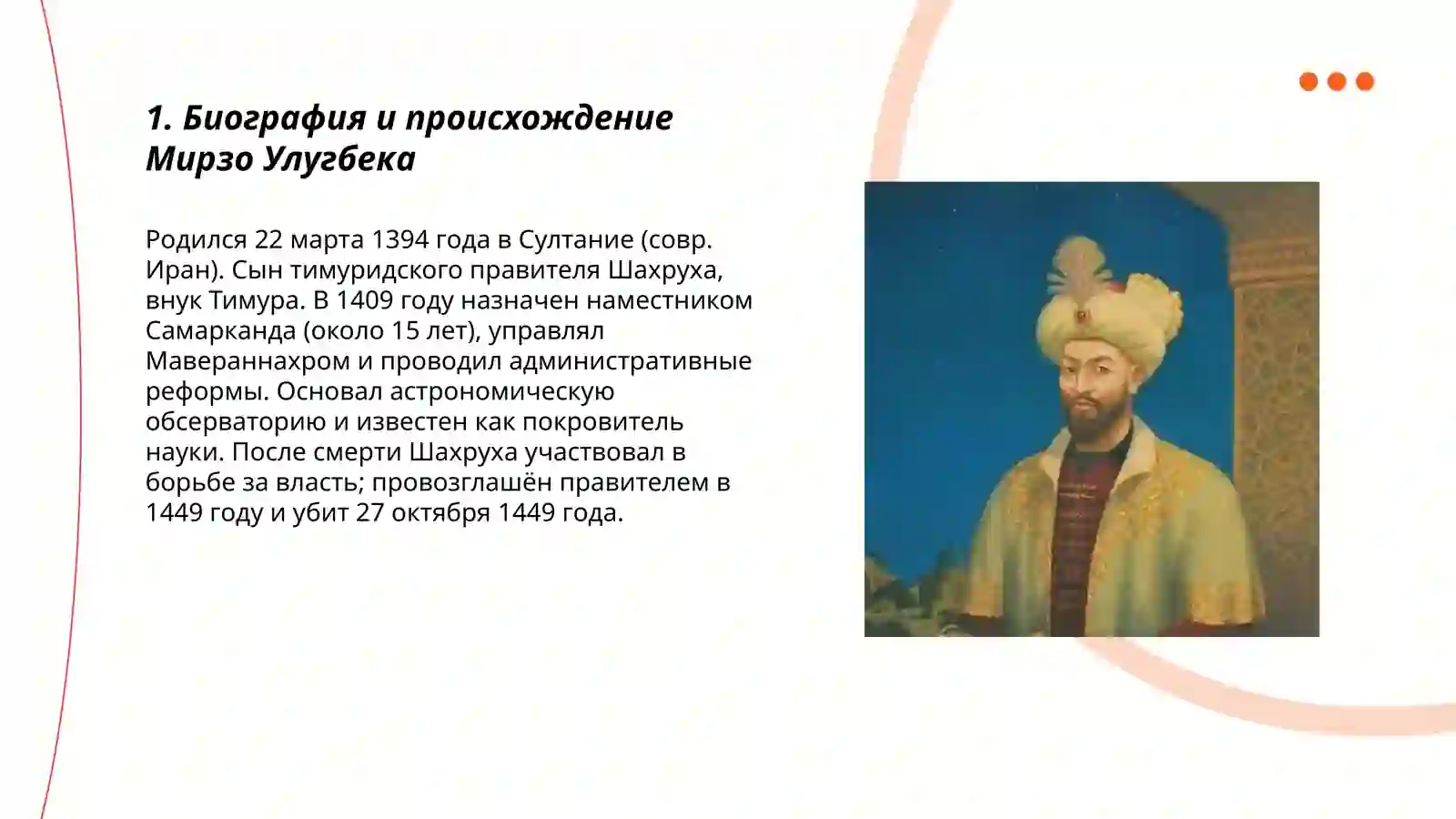 1. Биография и происхождение Мирзо Улугбека

Родился 22 марта 1394 года в Султание (совр. Иран). Сын тимуридского правителя Шахруха, внук Тимура. В 1409 году назначен наместником Самарканда (около 15 лет), управлял Мавераннахром и проводил административные реформы. Основал астрономическую обсерваторию и известен как покровитель науки. После смерти Шахруха участвовал в борьбе за власть; провозглашён правителем в 1449 году и убит 27 октября 1449 года.